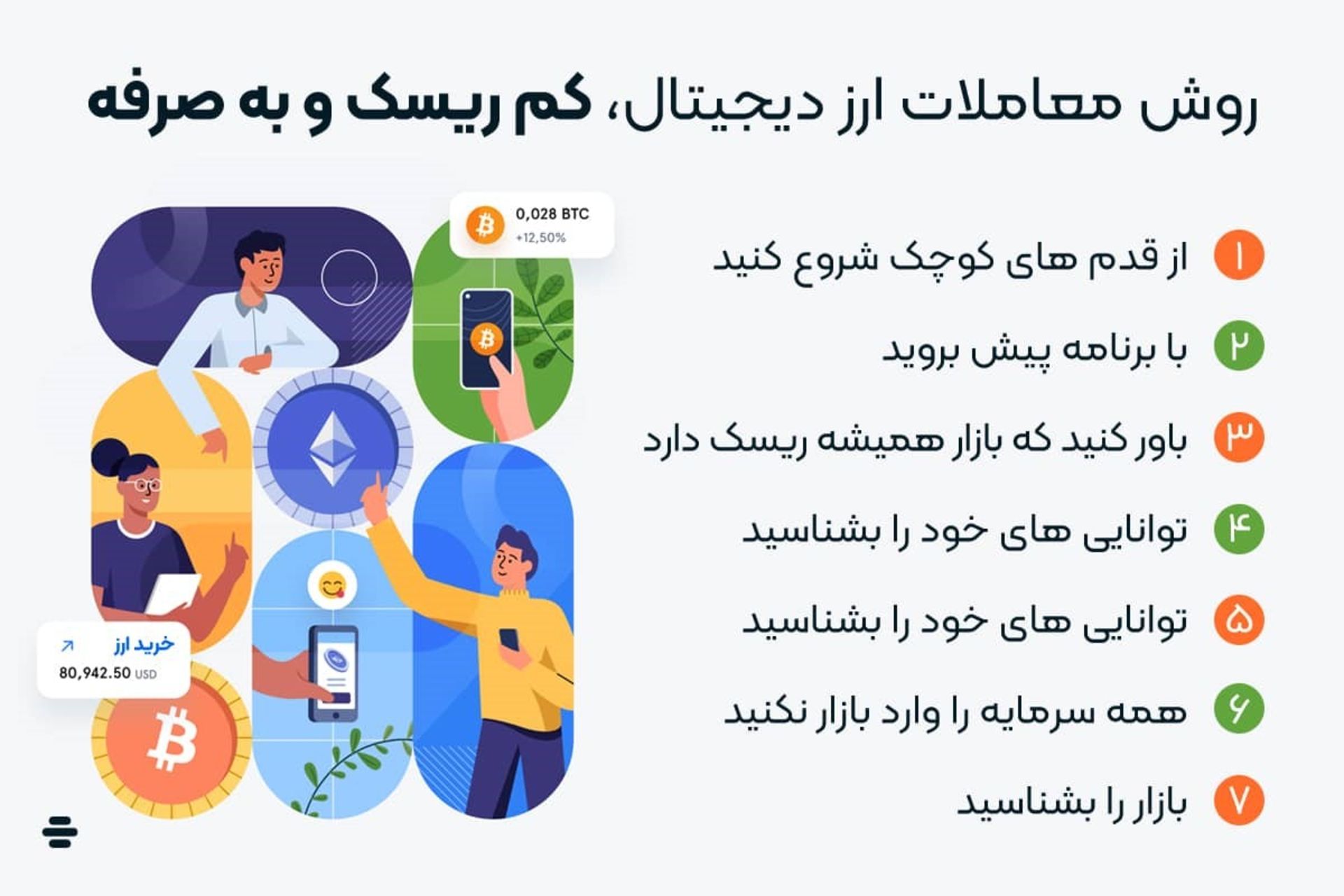 روش معاملات ارز دیجیتال، کم ریسک و به صرفه

۱ از قدم های کوچک شروع کنید

۲ با برنامه پیش بروید

۳ باور کنید که بازار همیشه ریسک دارد

۴ توانایی های خود را بشناسید

۵ توانایی های خود را بشناسید

۶ همه سرمایه را وارد بازار نکنید

۷ بازار را بشناسید

0,028 BTC
+12,50%

خرید ارز
80,942.50 USD